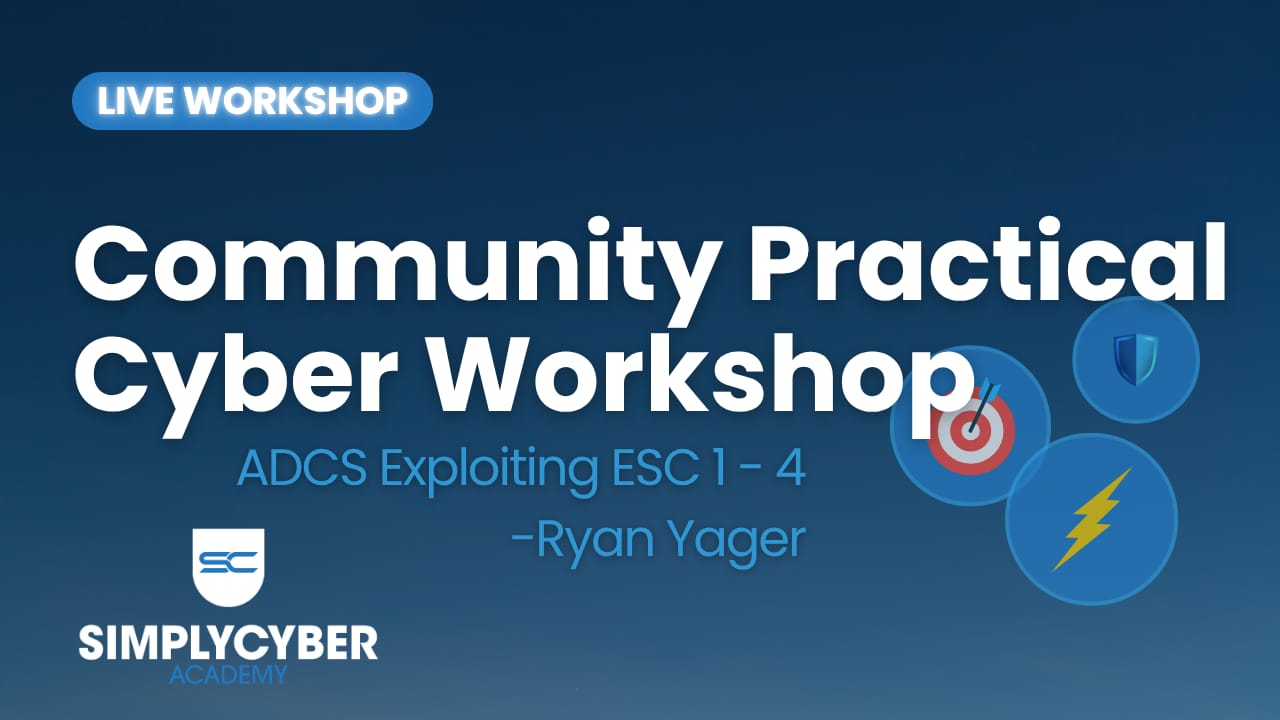 LIVE WORKSHOP

Community Practical Cyber Workshop

ADCS Exploiting ESC 1 - 4

-Ryan Yager

SC

SIMPLYCYBER
ACADEMY